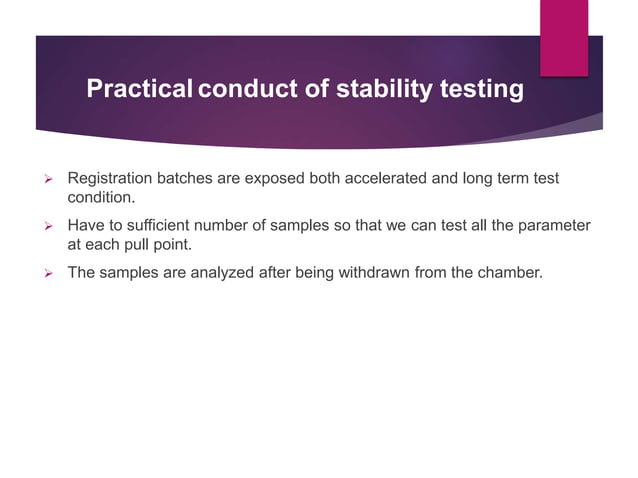 Practical conduct of stability testing

➢ Registration batches are exposed both accelerated and long term test condition.

➢ Have to sufficient number of samples so that we can test all the parameter at each pull point.

➢ The samples are analyzed after being withdrawn from the chamber.